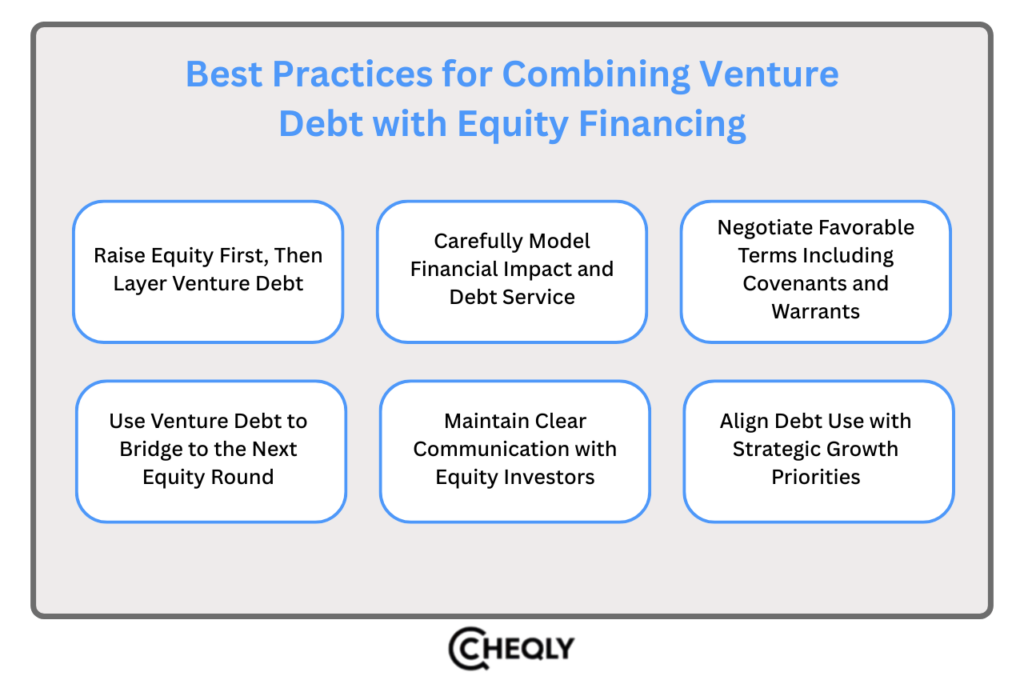 Best Practices for Combining Venture Debt with Equity Financing

Raise Equity First, Then Layer Venture Debt

Carefully Model Financial Impact and Debt Service

Negotiate Favorable Terms Including Covenants and Warrants

Use Venture Debt to Bridge to the Next Equity Round

Maintain Clear Communication with Equity Investors

Align Debt Use with Strategic Growth Priorities

CHEQLY